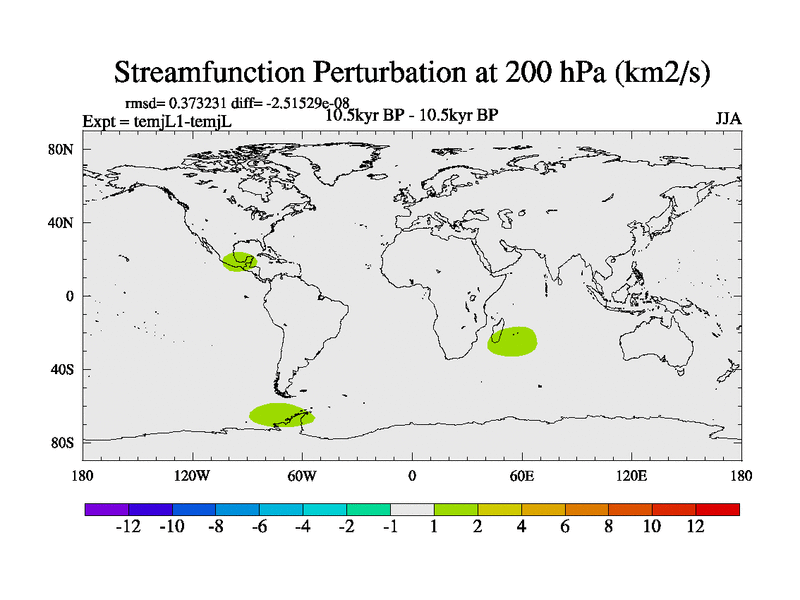 Streamfunction Perturbation at 200 hPa (km2/s)

rmsd= 0.373231 diff= -2.51529e-08

Expt = temjL1-temjL

10.5kyr BP - 10.5kyr BP

JJA

80N
40N
0
40S
80S

180
120W
60W
0
60E
120E
180

-12 -10 -8 -6 -4 -2 -1 1 2 4 6 8 10 12